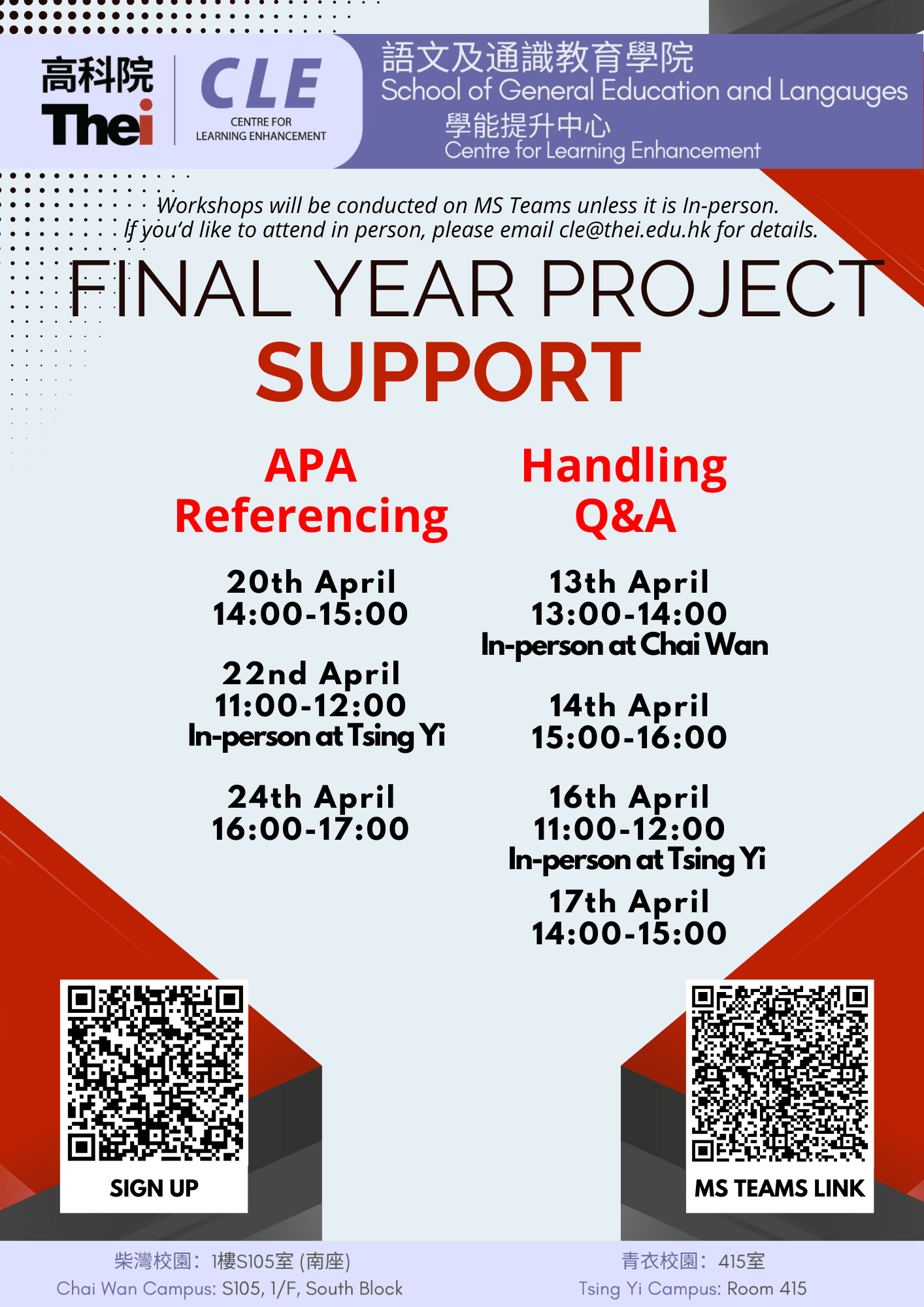 高科院
Thei

CLE
CENTRE FOR
LEARNING ENHANCEMENT

語文及通識教育學院
School of General Education and Langauges
學能提升中心
Centre for Learning Enhancement

Workshops will be conducted on MS Teams unless it is In-person.
If you'd like to attend in person, please email cle@thei.edu.hk for details.

FINAL YEAR PROJECT
SUPPORT

APA Referencing

20th April
14:00-15:00

22nd April
11:00-12:00
In-person at Tsing Yi

24th April
16:00-17:00

Handling Q&A

13th April
13:00-14:00
In-person at Chai Wan

14th April
15:00-16:00

16th April
11:00-12:00
In-person at Tsing Yi

17th April
14:00-15:00

SIGN UP

MS TEAMS LINK

柴灣校園：1樓S105室 (南座)
Chai Wan Campus: S105, 1/F, South Block

青衣校園：415室
Tsing Yi Campus: Room 415